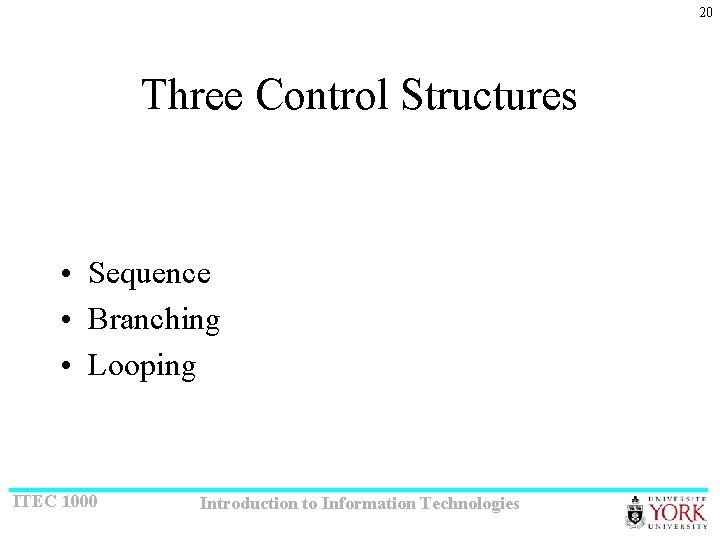 20

Three Control Structures

• Sequence
• Branching
• Looping

ITEC 1000

Introduction to Information Technologies

UNIVERSITÉ YORK UNIVERSITY